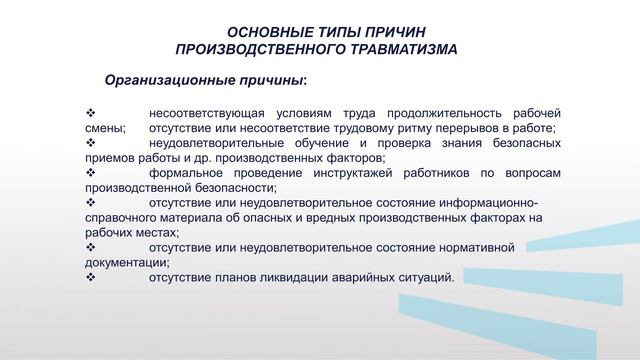 ОСНОВНЫЕ ТИПЫ ПРИЧИН
ПРОИЗВОДСТВЕННОГО ТРАВМАТИЗМА

Организационные причины:

❖ несоответствующая условиям труда продолжительность рабочей смены; отсутствие или несоответствие трудовому ритму перерывов в работе;
❖ неудовлетворительные обучение и проверка знания безопасных приемов работы и др. производственных факторов;
❖ формальное проведение инструктажей работников по вопросам производственной безопасности;
❖ отсутствие или неудовлетворительное состояние информационно-справочного материала об опасных и вредных производственных факторах на рабочих местах;
❖ отсутствие или неудовлетворительное состояние нормативной документации;
❖ отсутствие планов ликвидации аварийных ситуаций.